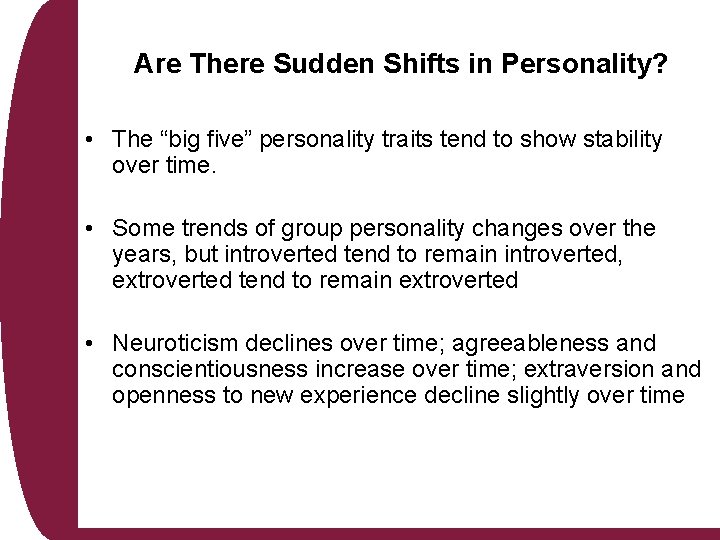 Are There Sudden Shifts in Personality?

• The “big five” personality traits tend to show stability over time.

• Some trends of group personality changes over the years, but introverted tend to remain introverted, extroverted tend to remain extroverted

• Neuroticism declines over time; agreeableness and conscientiousness increase over time; extraversion and openness to new experience decline slightly over time